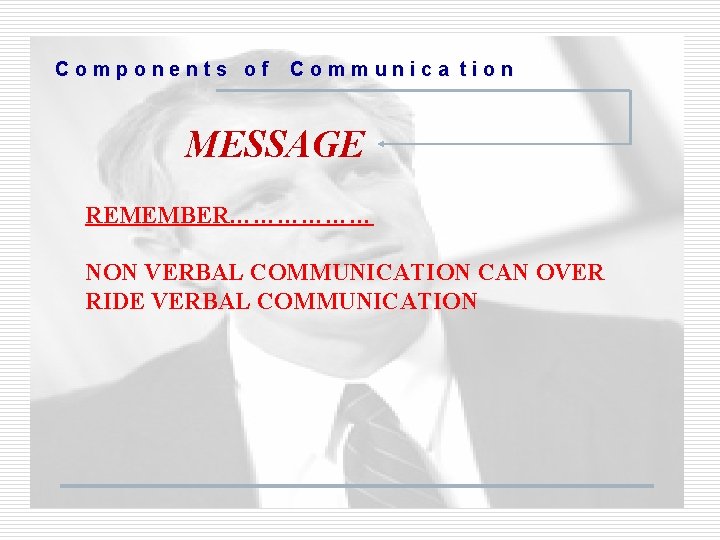 Components of Communication

MESSAGE

REMEMBER………………

NON VERBAL COMMUNICATION CAN OVER RIDE VERBAL COMMUNICATION